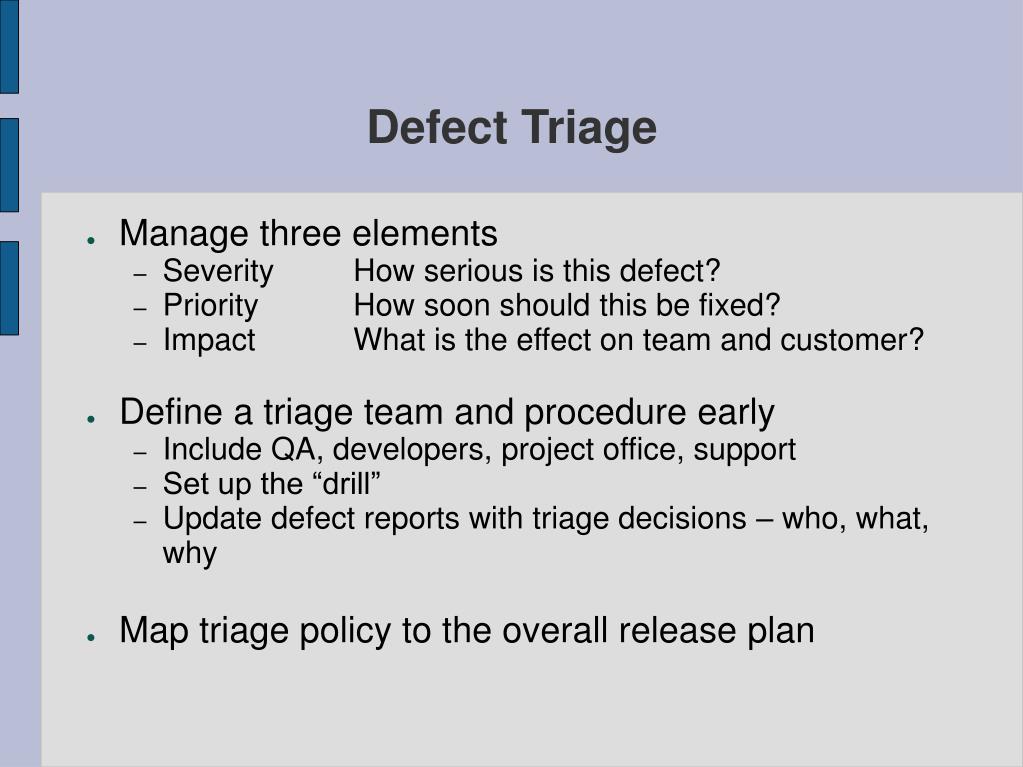 Defect Triage

● Manage three elements
– Severity How serious is this defect?
– Priority How soon should this be fixed?
– Impact What is the effect on team and customer?

● Define a triage team and procedure early
– Include QA, developers, project office, support
– Set up the “drill”
– Update defect reports with triage decisions – who, what, why

● Map triage policy to the overall release plan